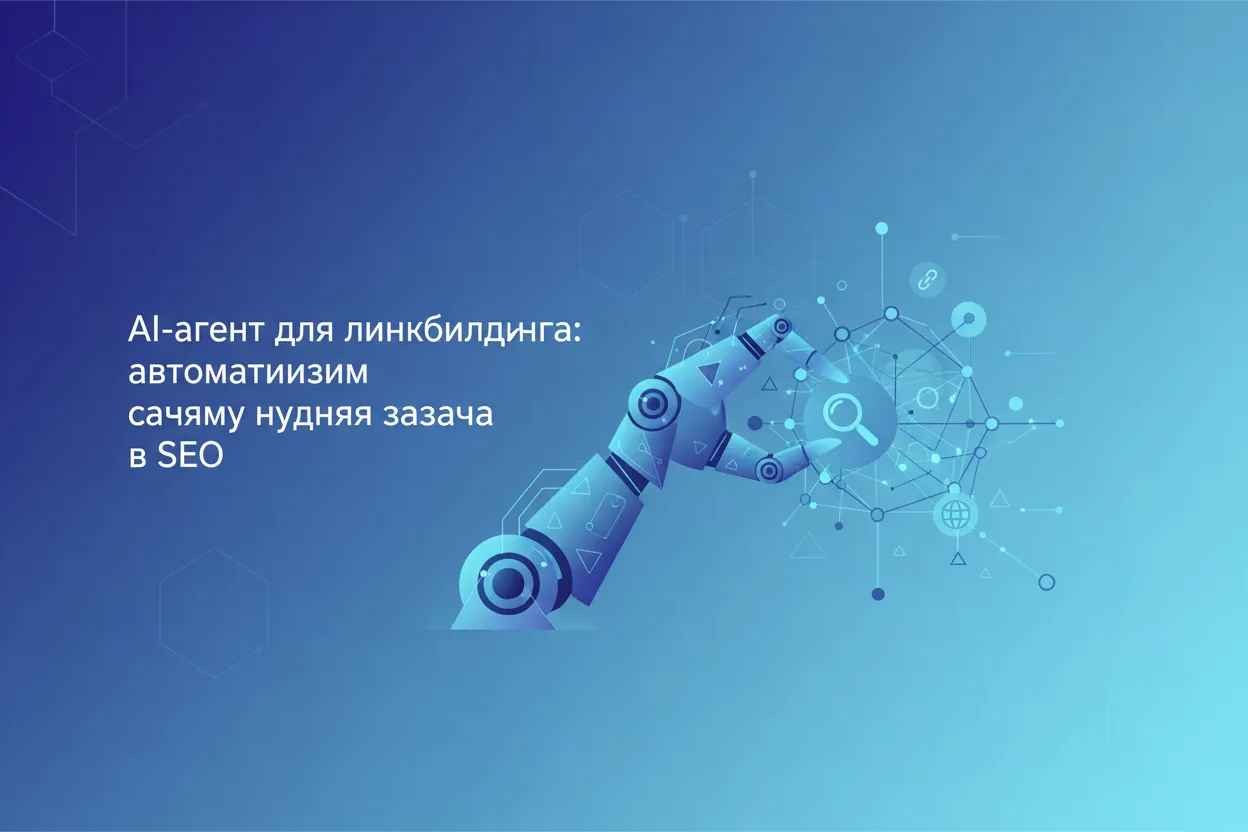 AI-агент для линкбилдинга: автоматиизим сачяму нудняя зазача в SEO